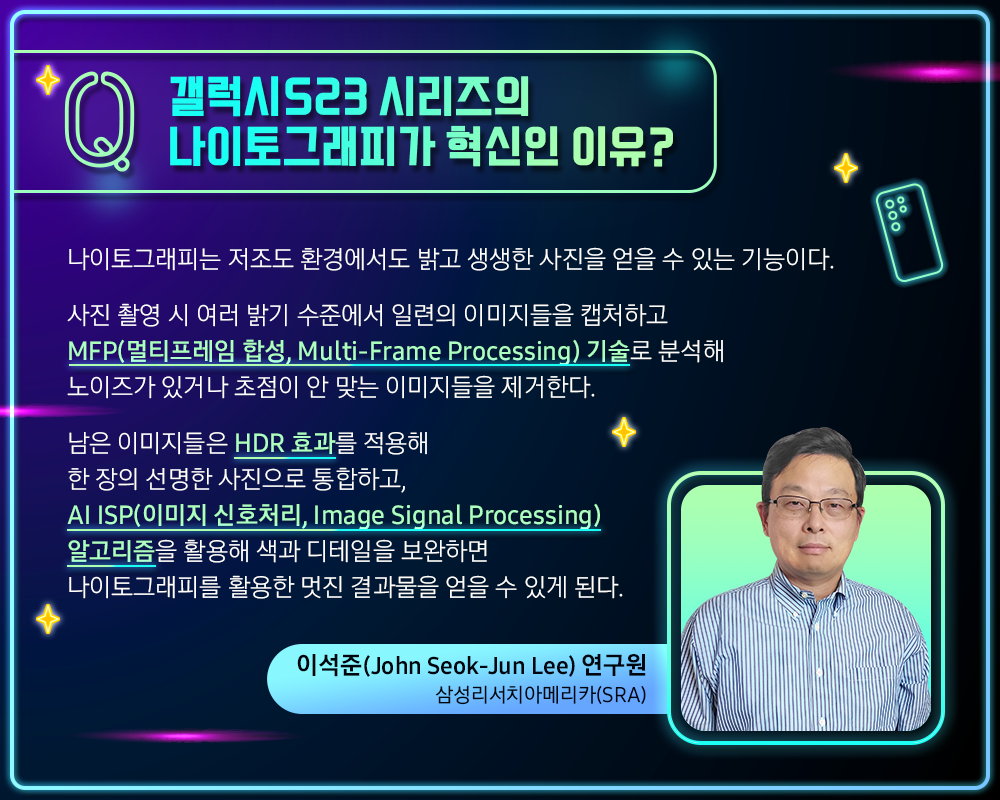 Q

갤럭시S23 시리즈의
나이토그래피가 혁신인 이유?

나이토그래피는 저조도 환경에서도 밝고 생생한 사진을 얻을 수 있는 기능이다.

사진 촬영 시 여러 밝기 수준에서 일련의 이미지들을 캡처하고
MFP(멀티프레임 합성, Multi-Frame Processing) 기술로 분석해
노이즈가 있거나 초점이 안 맞는 이미지들을 제거한다.

남은 이미지들은 HDR 효과를 적용해
한 장의 선명한 사진으로 통합하고,
AI ISP(이미지 신호처리, Image Signal Processing)
알고리즘을 활용해 색과 디테일을 보완하면
나이토그래피를 활용한 멋진 결과물을 얻을 수 있게 된다.

이석준(John Seok-Jun Lee) 연구원
삼성리서치아메리카(SRA)